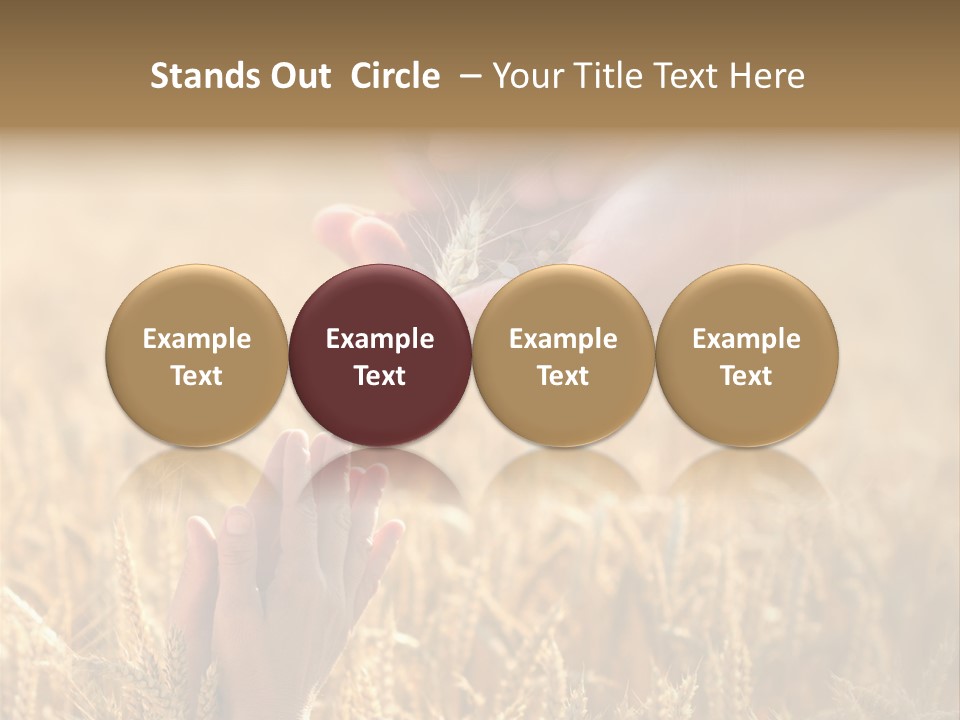 Stands Out  Circle  – Your Title Text Here

Example Text

Example Text

Example Text

Example Text